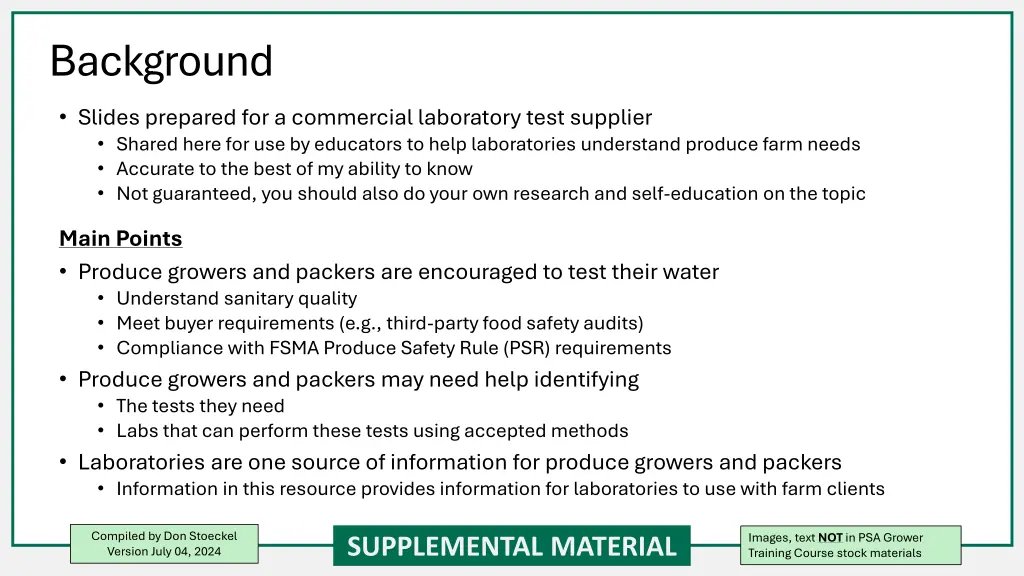 Background

• Slides prepared for a commercial laboratory test supplier
• Shared here for use by educators to help laboratories understand produce farm needs
• Accurate to the best of my ability to know
• Not guaranteed, you should also do your own research and self-education on the topic

Main Points

• Produce growers and packers are encouraged to test their water
• Understand sanitary quality
• Meet buyer requirements (e.g., third-party food safety audits)
• Compliance with FSMA Produce Safety Rule (PSR) requirements
• Produce growers and packers may need help identifying
• The tests they need
• Labs that can perform these tests using accepted methods
• Laboratories are one source of information for produce growers and packers
• Information in this resource provides information for laboratories to use with farm clients

Compiled by Don Stoeckel
Version July 04, 2024

SUPPLEMENTAL MATERIAL

Images, text NOT in PSA Grower Training Course stock materials